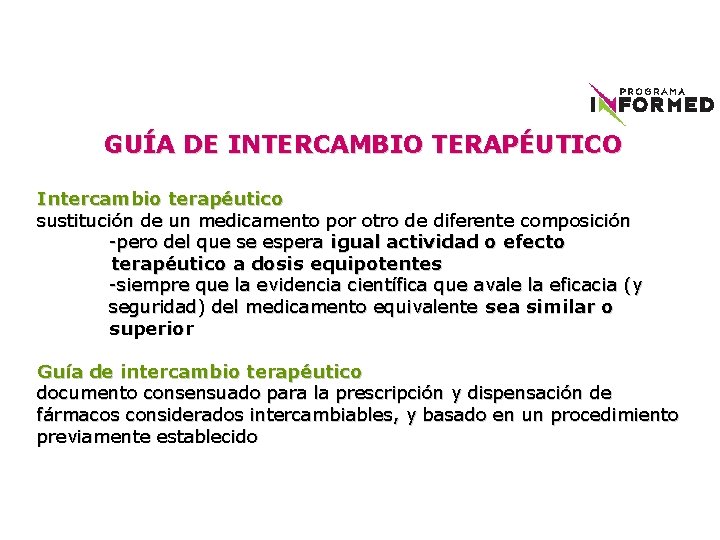 PROGRAMA
INFORMED

GUÍA DE INTERCAMBIO TERAPÉUTICO

Intercambio terapéutico
sustitución de un medicamento por otro de diferente composición
-pero del que se espera igual actividad o efecto terapéutico a dosis equipotentes
-siempre que la evidencia científica que avale la eficacia (y seguridad) del medicamento equivalente sea similar o superior

Guía de intercambio terapéutico
documento consensuado para la prescripción y dispensación de fármacos considerados intercambiables, y basado en un procedimiento previamente establecido